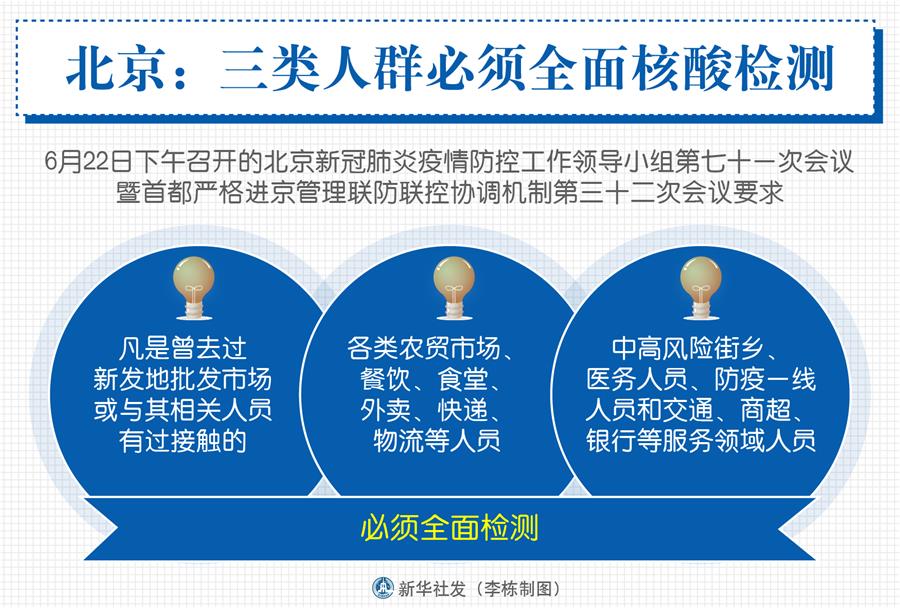 北京：三类人群必须全面核酸检测

6月22日下午召开的北京新冠肺炎疫情防控工作领导小组第七十一次会议暨首都严格进京管理联防联控协调机制第三十二次会议要求

凡是曾去过新发地批发市场或与其相关人员有过接触的

各类农贸市场、餐饮、食堂、外卖、快递、物流等人员

中高风险街乡、医务人员、防疫一线人员和交通、商超、银行等服务领域人员

必须全面检测

新华社发（李栋制图）